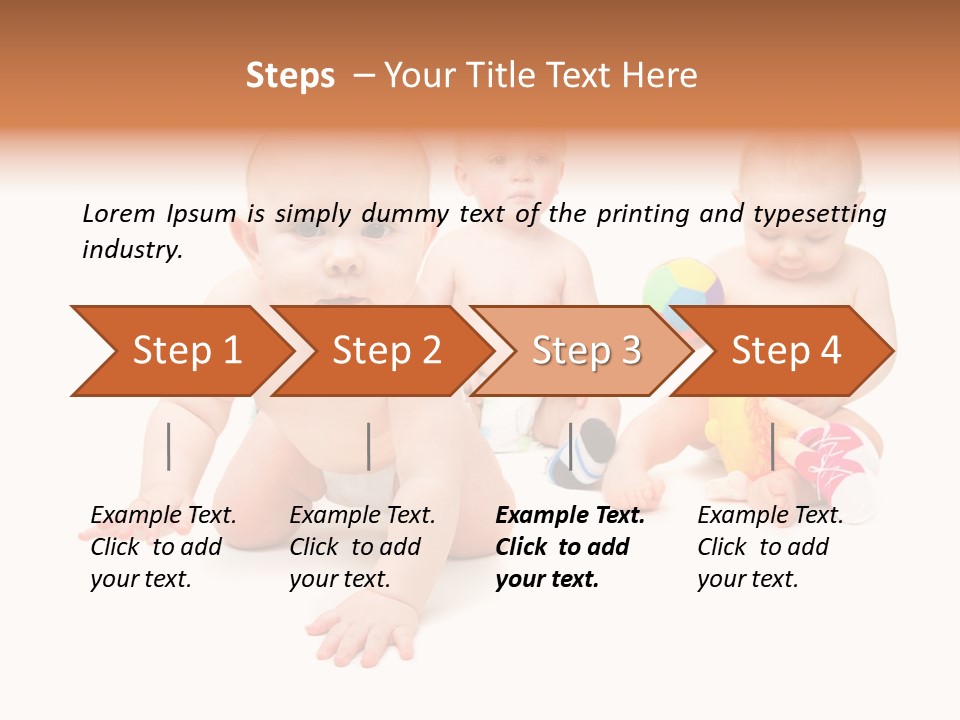 Steps – Your Title Text Here

Lorem Ipsum is simply dummy text of the printing and typesetting industry.

Step 1

Step 2

Step 3

Step 4

Example Text. Click to add your text.

Example Text. Click to add your text.

Example Text. Click to add your text.

Example Text. Click to add your text.